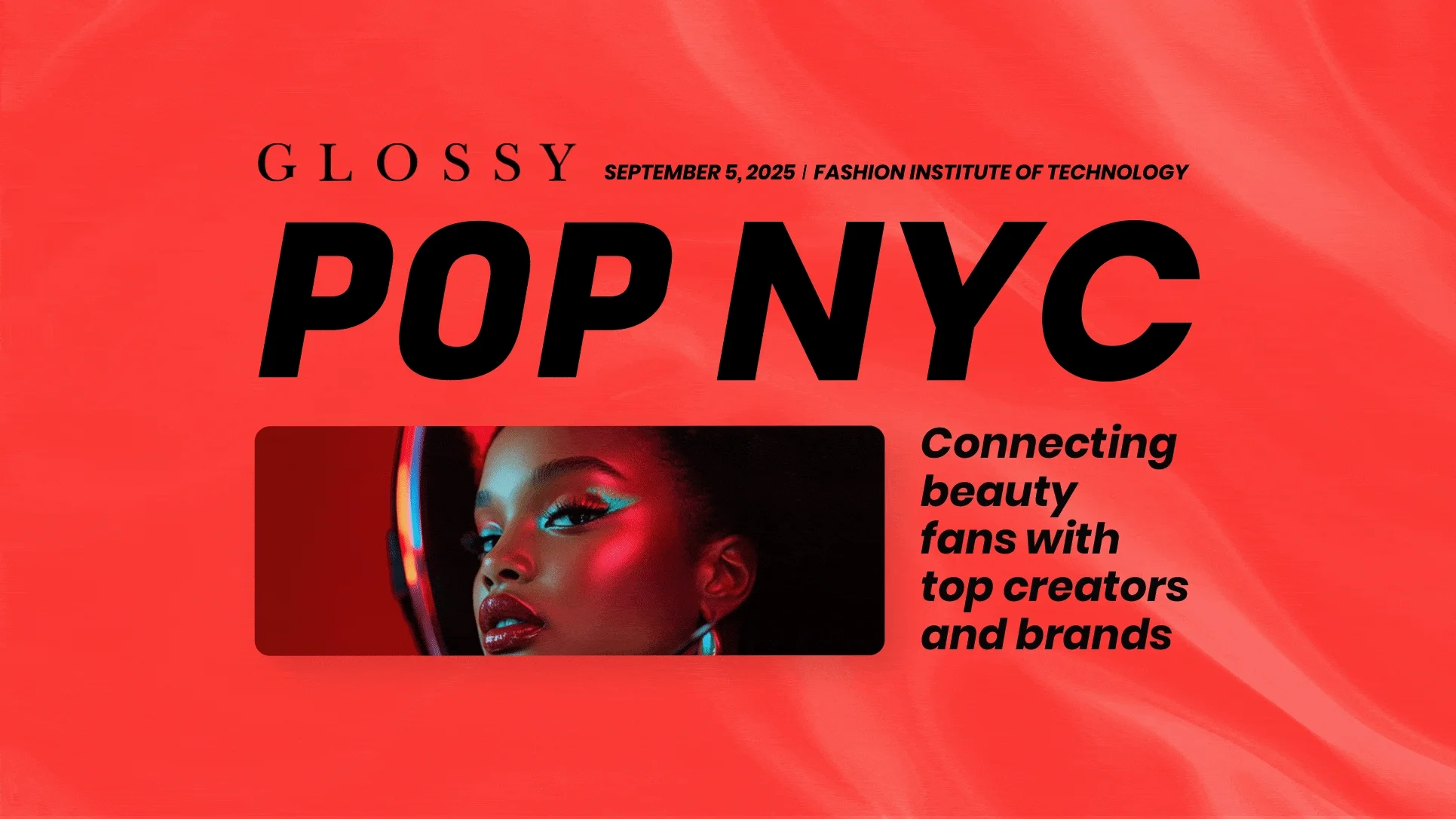 GLOSSY SEPTEMBER 5, 2025 | FASHION INSTITUTE OF TECHNOLOGY

POP NYC

Connecting beauty fans with top creators and brands